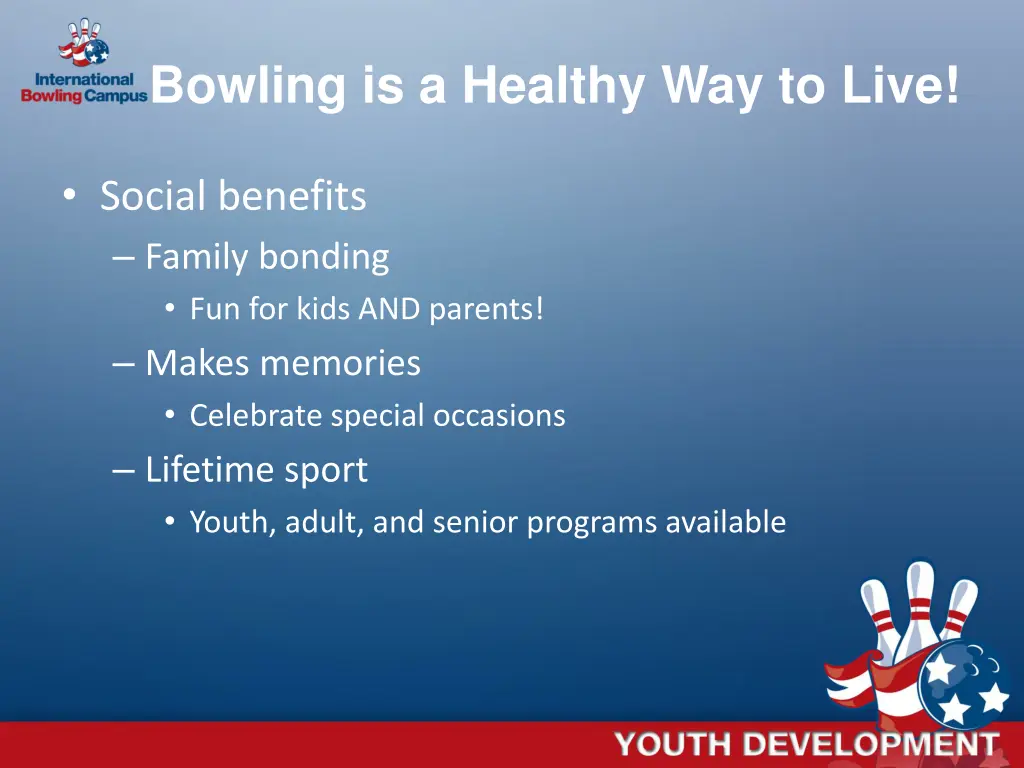 International Bowling Campus

Bowling is a Healthy Way to Live!

• Social benefits
– Family bonding
• Fun for kids AND parents!
– Makes memories
• Celebrate special occasions
– Lifetime sport
• Youth, adult, and senior programs available

YOUTH DEVELOPMENT